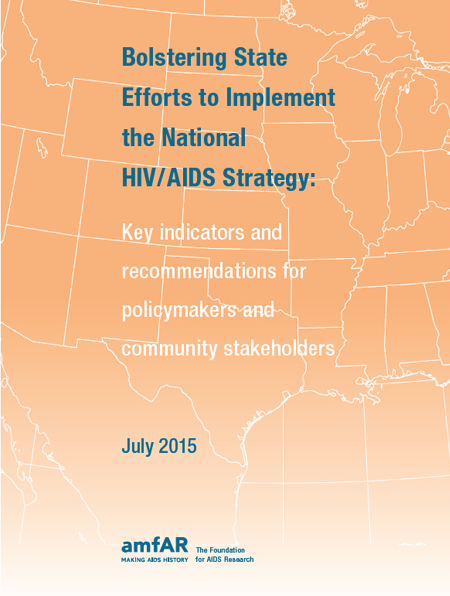 Bolstering State Efforts to Implement the National HIV/AIDS Strategy:

Key indicators and recommendations for policymakers and community stakeholders

July 2015

amfAR
MAKING AIDS HISTORY

The Foundation for AIDS Research